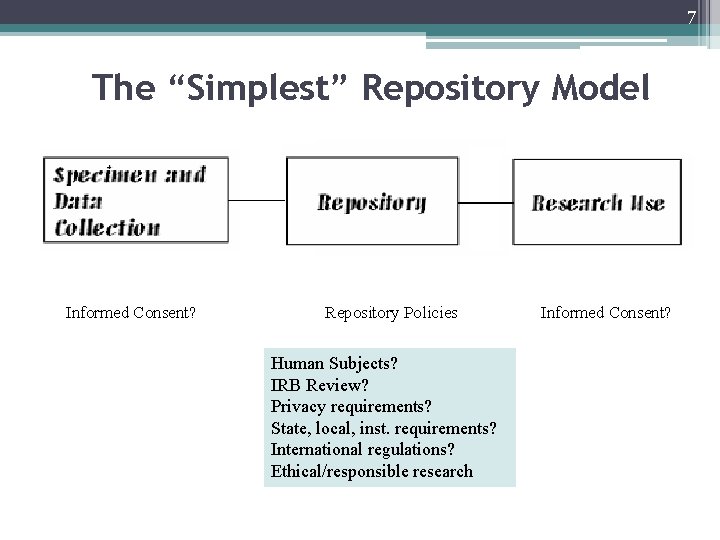 7

The “Simplest” Repository Model

Specimen and Data Collection

Repository

Research Use

Informed Consent?

Repository Policies

Informed Consent?

Human Subjects?
IRB Review?
Privacy requirements?
State, local, inst. requirements?
International regulations?
Ethical/responsible research